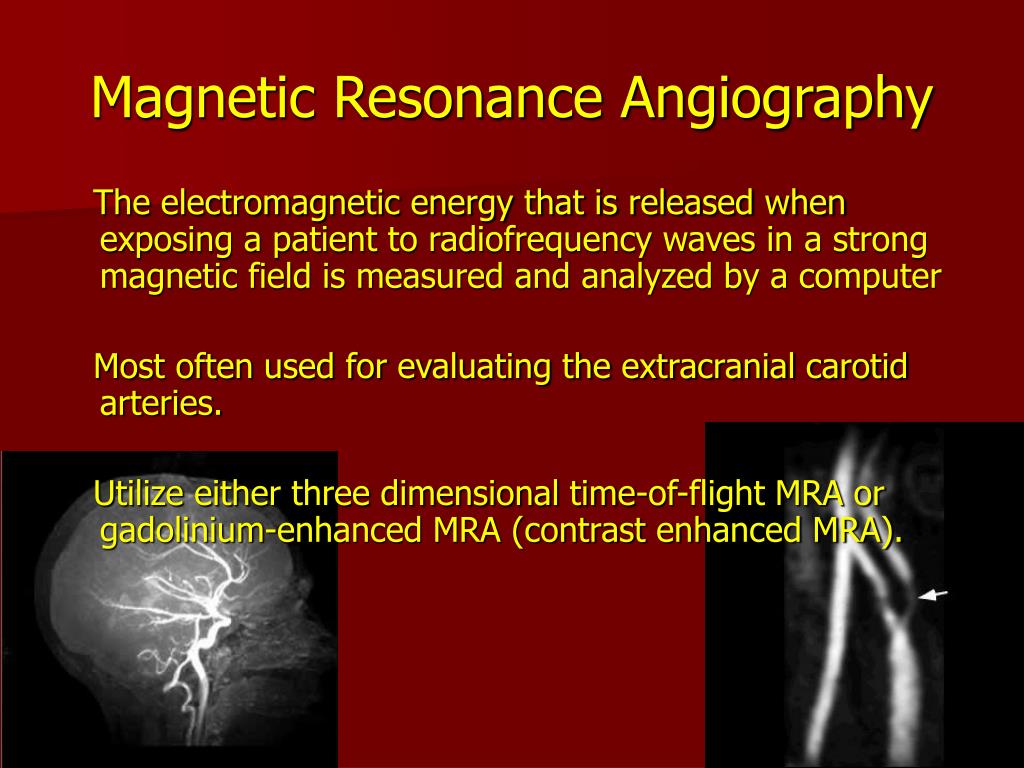 Magnetic Resonance Angiography

The electromagnetic energy that is released when exposing a patient to radiofrequency waves in a strong magnetic field is measured and analyzed by a computer

Most often used for evaluating the extracranial carotid arteries.

Utilize either three dimensional time-of-flight MRA or gadolinium-enhanced MRA (contrast enhanced MRA).